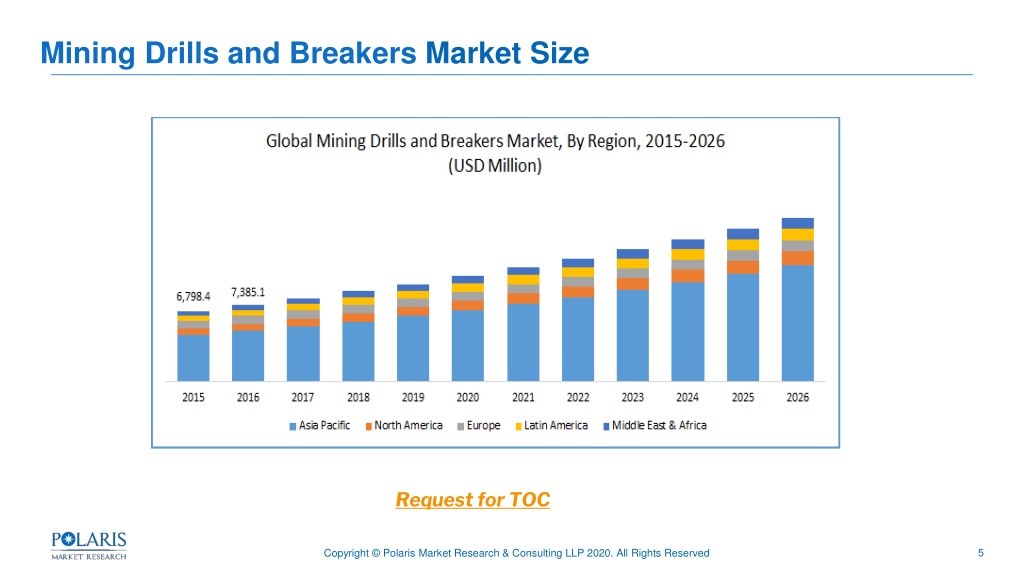 Mining Drills and Breakers Market Size

Global Mining Drills and Breakers Market, By Region, 2015-2026
(USD Million)

6,798.4
7,385.1

2015 2016 2017 2018 2019 2020 2021 2022 2023 2024 2025 2026

Asia Pacific North America Europe Latin America Middle East & Africa

Request for TOC

POLARIS
MARKET RESEARCH

Copyright © Polaris Market Research & Consulting LLP 2020. All Rights Reserved

5